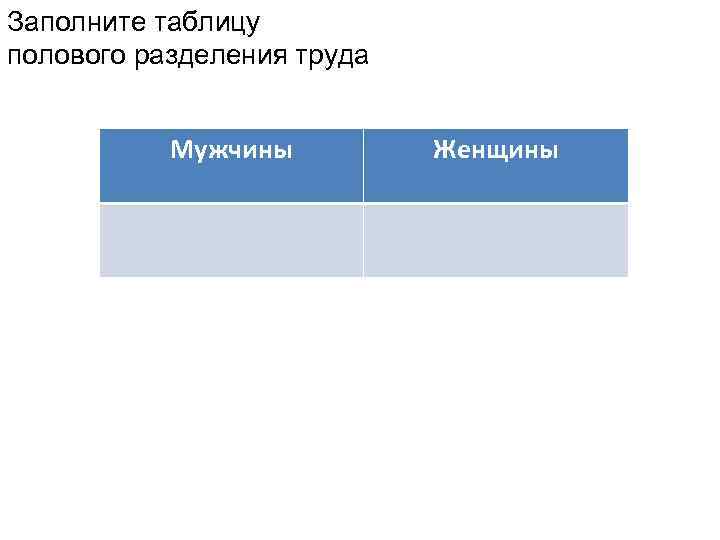 Заполните таблицу полового разделения труда

| Мужчины | Женщины |
|---|---|
| | |